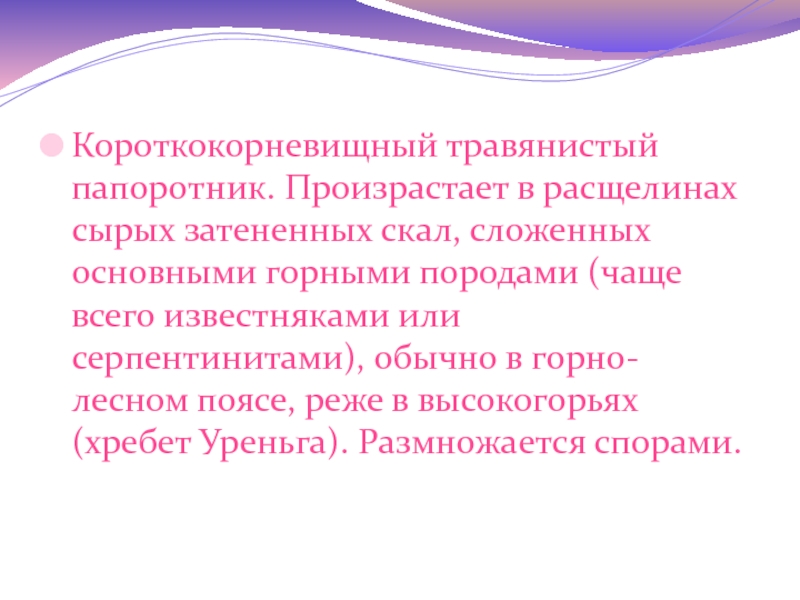 Короткокорневищный травянистый папоротник. Произрастает в расщелинах сырых затененных скал, сложенных основными горными породами (чаще всего известняками или серпентинитами), обычно в горно-лесном поясе, реже в высокогорьях (хребет Уреньга). Размножается спорами.